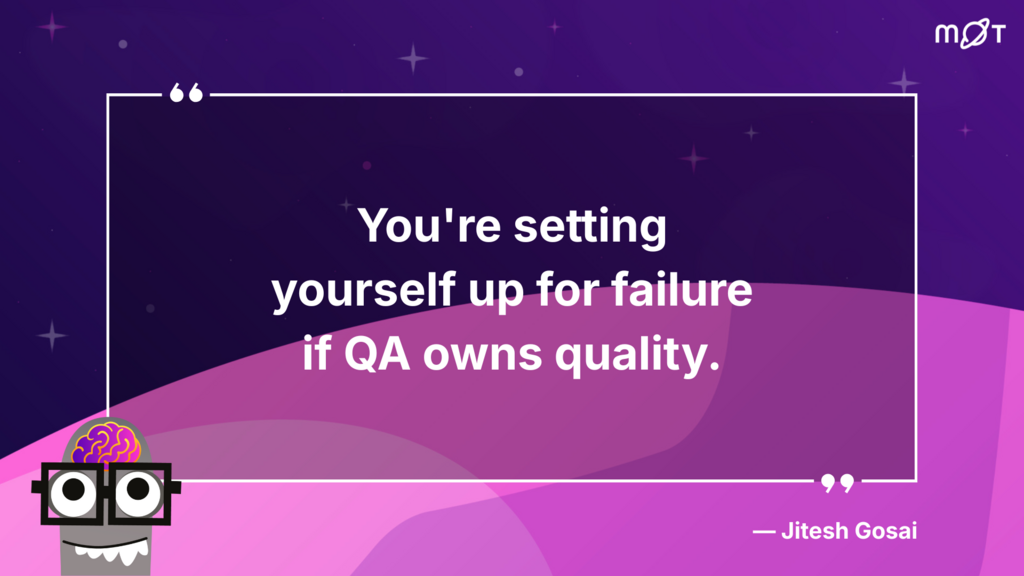 MOT

“

You're setting yourself up for failure if QA owns quality.

”

— Jitesh Gosai